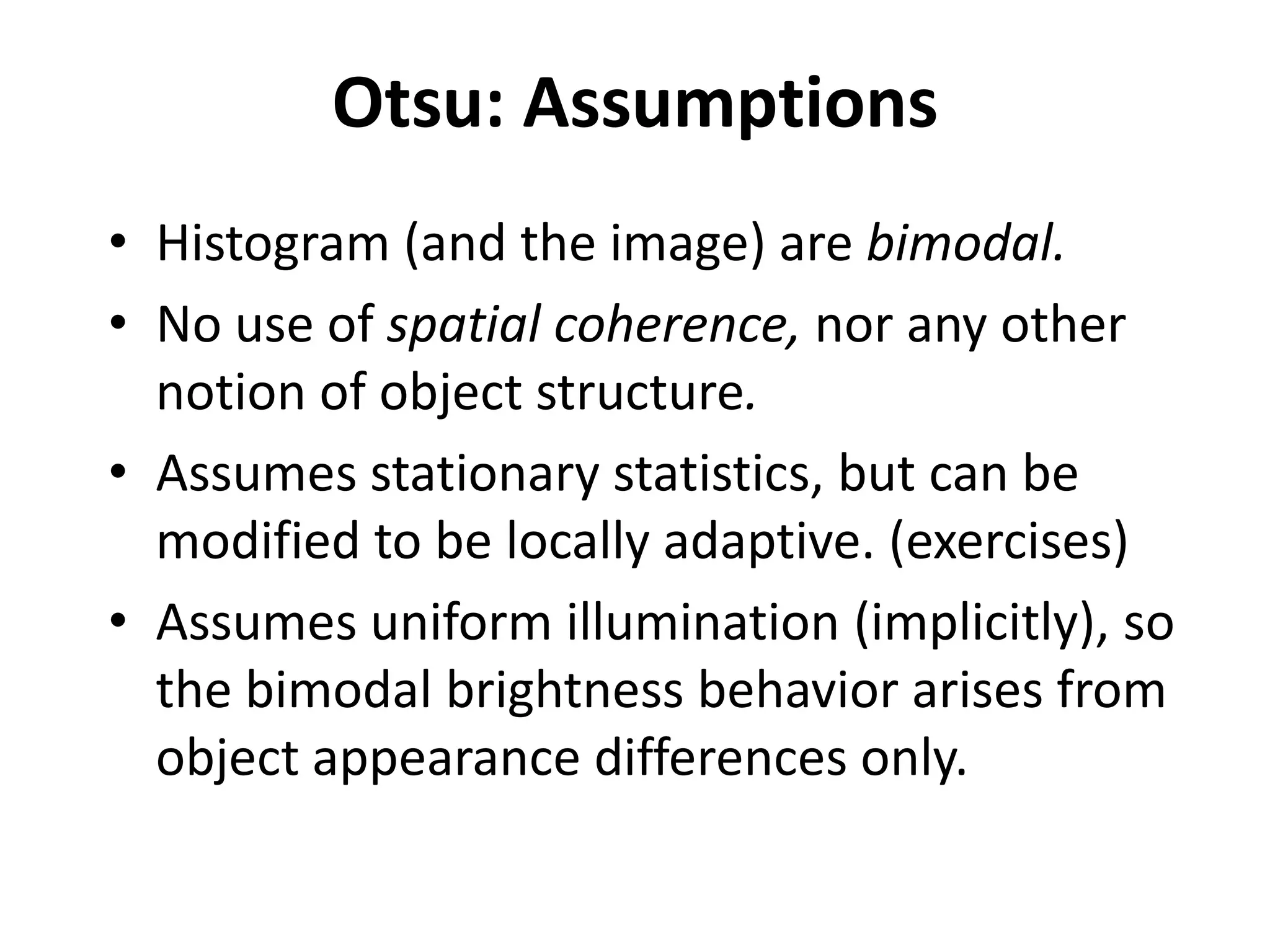 Otsu: Assumptions

• Histogram (and the image) are bimodal.
• No use of spatial coherence, nor any other notion of object structure.
• Assumes stationary statistics, but can be modified to be locally adaptive. (exercises)
• Assumes uniform illumination (implicitly), so the bimodal brightness behavior arises from object appearance differences only.